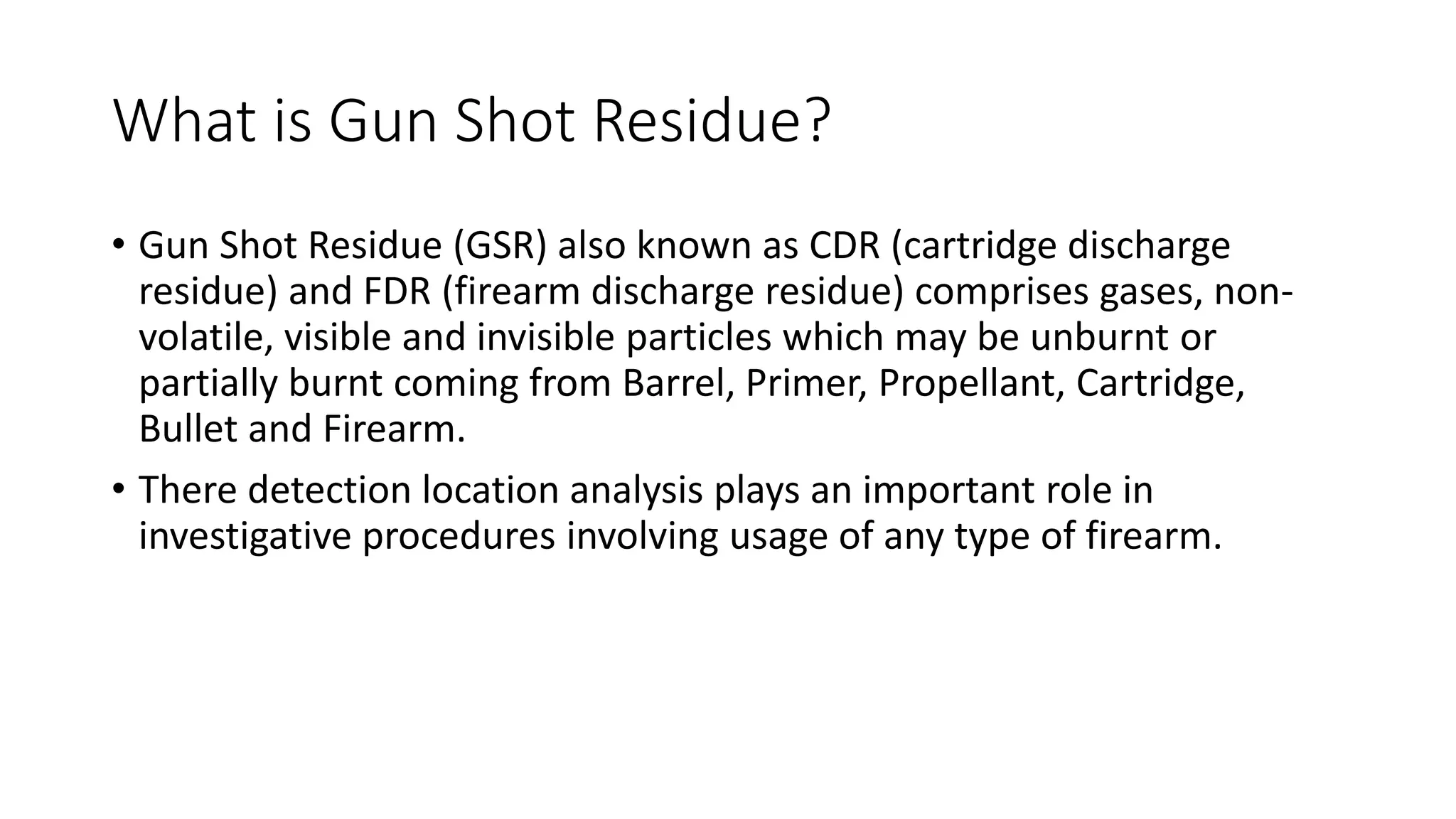 What is Gun Shot Residue?

• Gun Shot Residue (GSR) also known as CDR (cartridge discharge residue) and FDR (firearm discharge residue) comprises gases, non-volatile, visible and invisible particles which may be unburnt or partially burnt coming from Barrel, Primer, Propellant, Cartridge, Bullet and Firearm.

• There detection location analysis plays an important role in investigative procedures involving usage of any type of firearm.